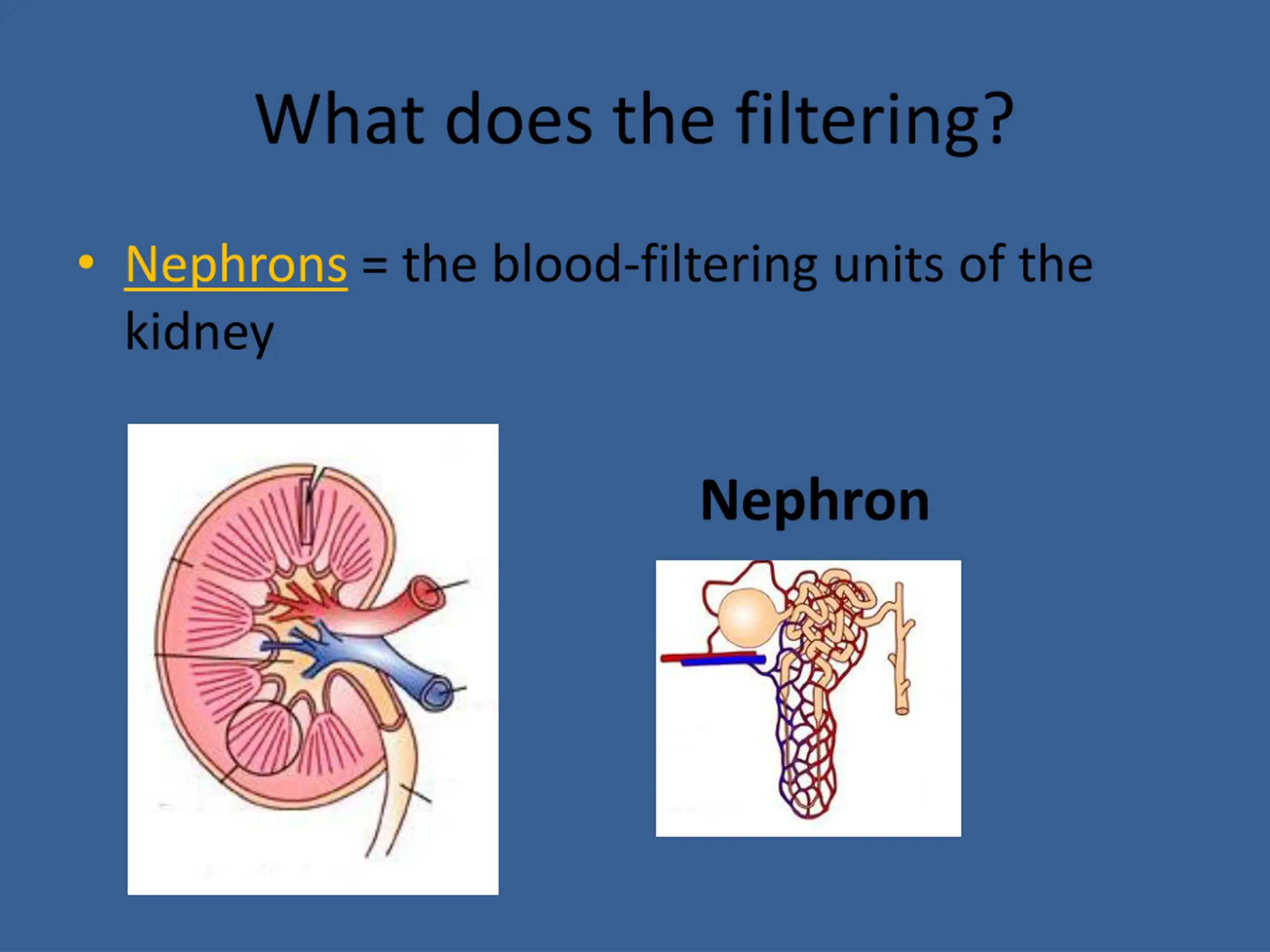 What does the filtering?

• Nephrons = the blood-filtering units of the kidney

Nephron